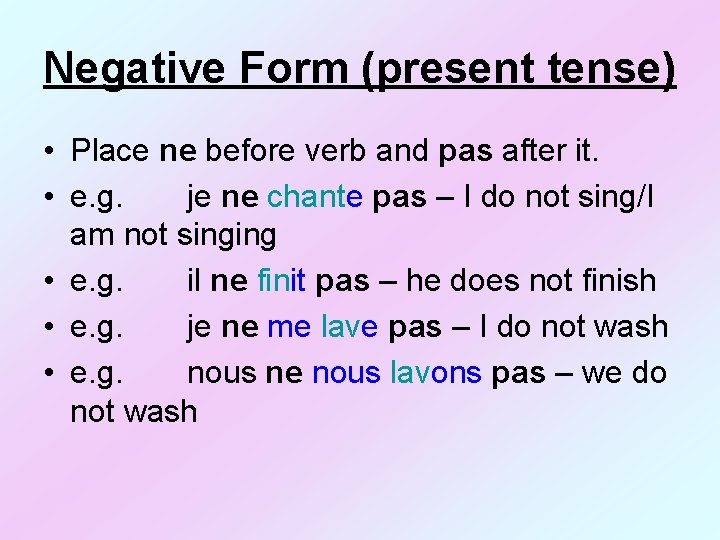 Negative Form (present tense)

• Place ne before verb and pas after it.

• e.g. je ne chante pas – I do not sing/I am not singing

• e.g. il ne finit pas – he does not finish

• e.g. je ne me lave pas – I do not wash

• e.g. nous ne nous lavons pas – we do not wash